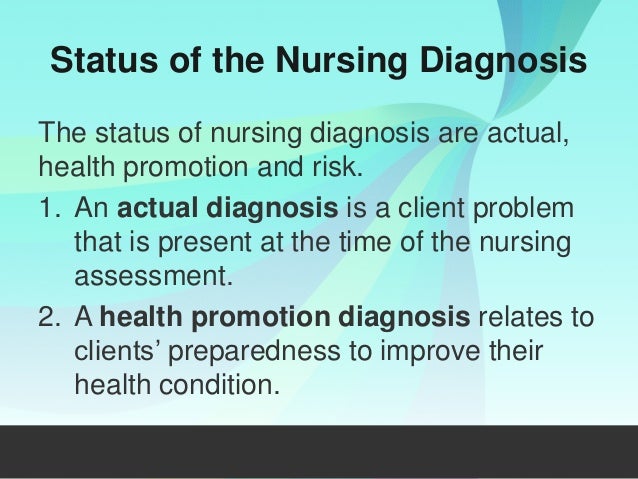 Status of the Nursing Diagnosis

The status of nursing diagnosis are actual, health promotion and risk.

1. An actual diagnosis is a client problem that is present at the time of the nursing assessment.
2. A health promotion diagnosis relates to clients' preparedness to improve their health condition.